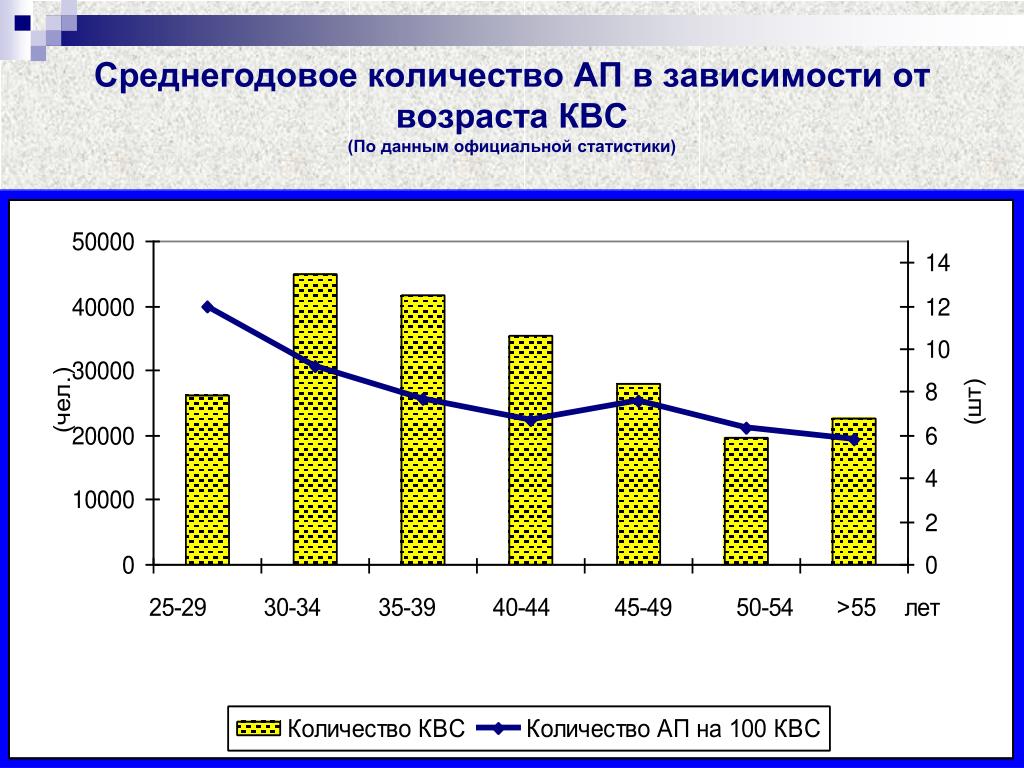 Среднегодовое количество АП в зависимости от возраста КВС
(По данным официальной статистики)

50000
40000
30000
20000
10000
0

(чел.)

14
12
10
8
6
4
2
0

(шт)

25-29
30-34
35-39
40-44
45-49
50-54
>55
лет

Количество КВС
Количество АП на 100 КВС